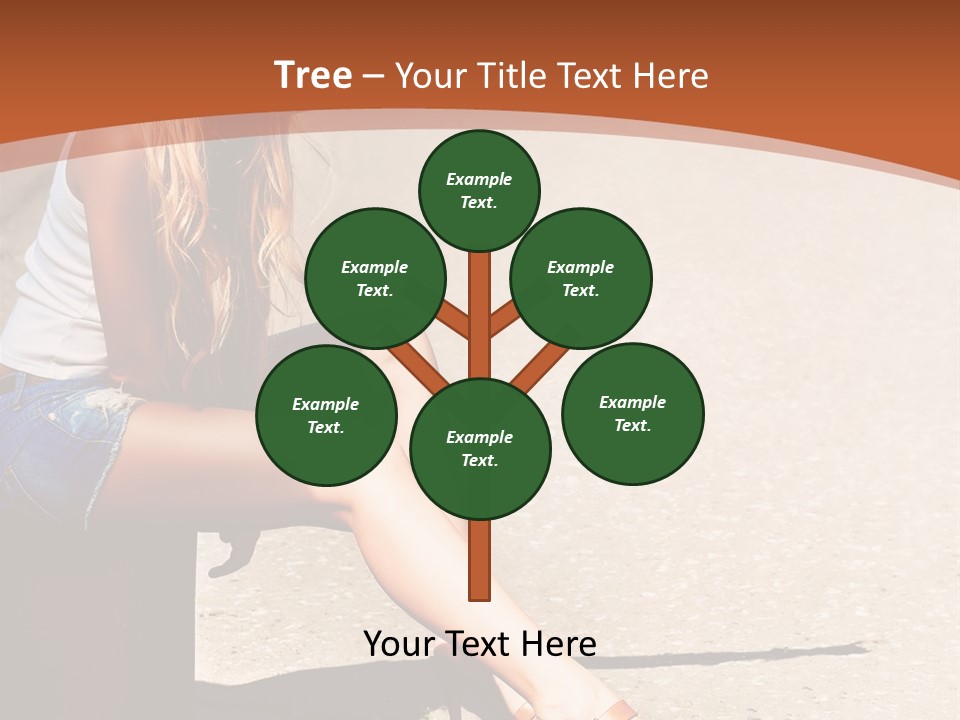 Tree – Your Title Text Here

Example Text.

Example Text.

Example Text.

Example Text.

Example Text.

Example Text.

Your Text Here